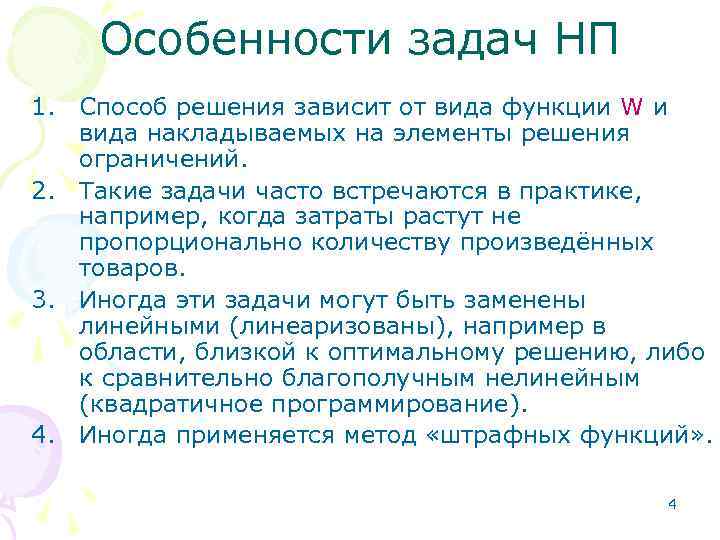 Особенности задач НП

1. Способ решения зависит от вида функции W и вида накладываемых на элементы решения ограничений.
2. Такие задачи часто встречаются в практике, например, когда затраты растут не пропорционально количеству произведённых товаров.
3. Иногда эти задачи могут быть заменены линейными (линеаризованы), например в области, близкой к оптимальному решению, либо к сравнительно благополучным нелинейным (квадратичное программирование).
4. Иногда применяется метод «штрафных функций».

4